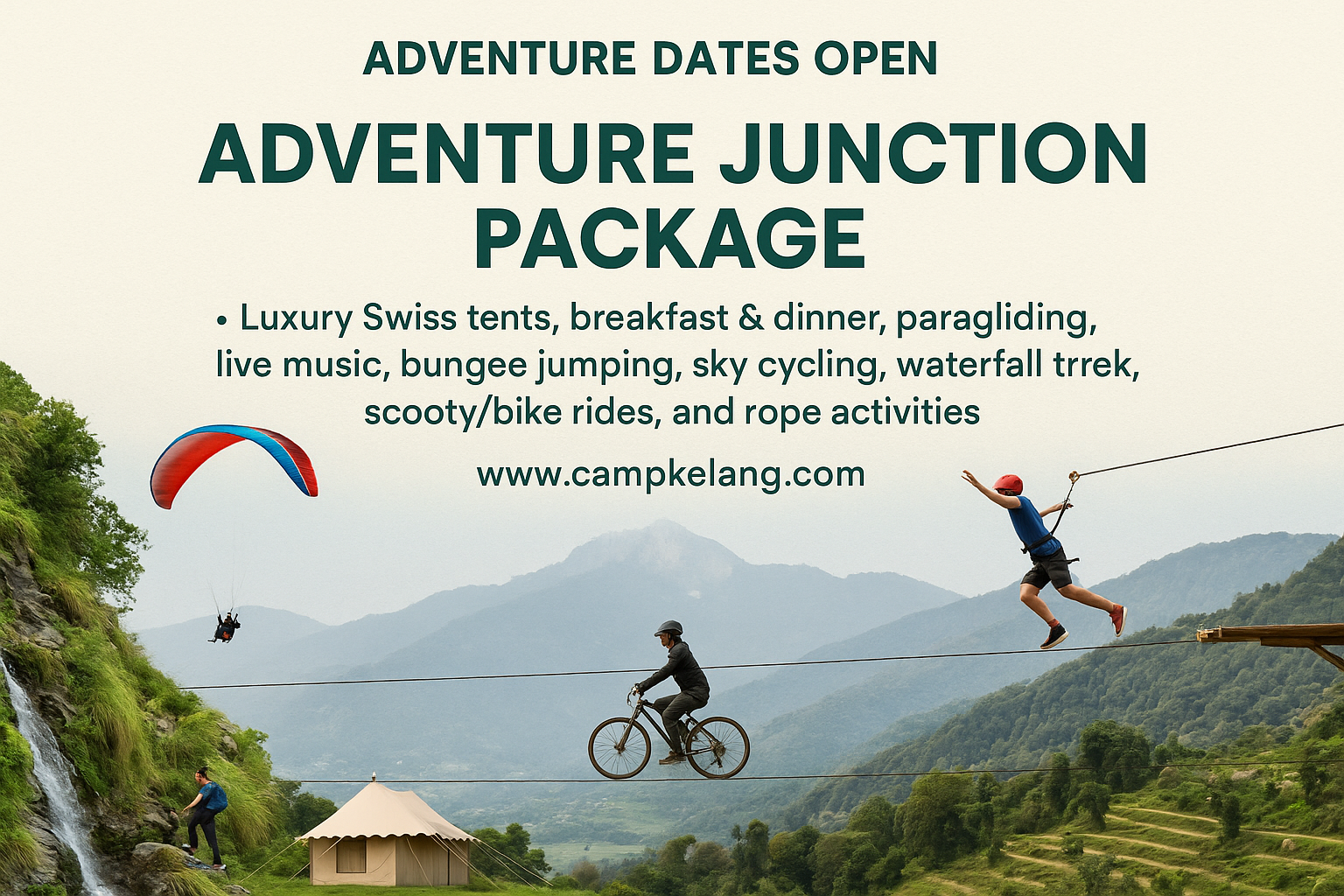 ADVENTURE DATES OPEN

ADVENTURE JUNCTION PACKAGE

• Luxury Swiss tents, breakfast & dinner, paragliding, live music, bungee jumping, sky cycling, waterfall trrek, scooty/bike rides, and rope activities

www.campkelang.com